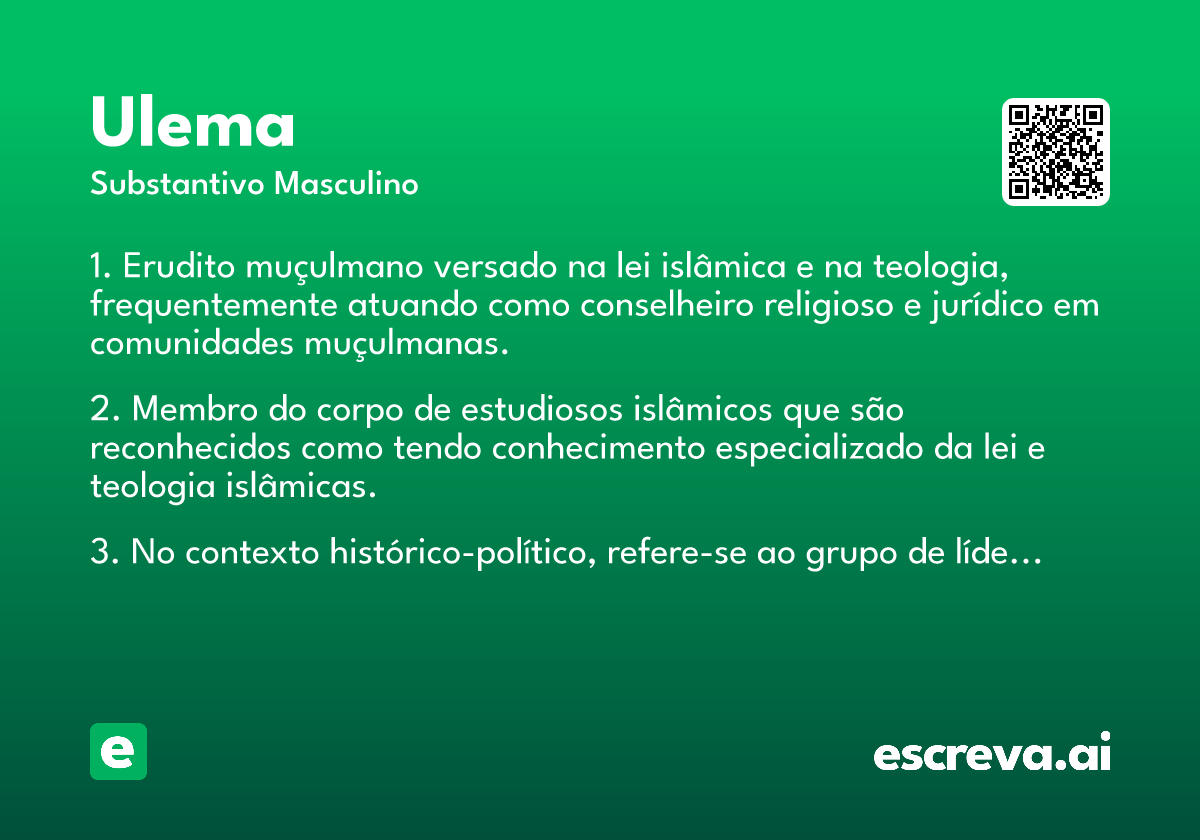 Ulema
Substantivo Masculino

1. Erudito muçulmano versado na lei islâmica e na teologia, frequentemente atuando como conselheiro religioso e jurídico em comunidades muçulmanas.

2. Membro do corpo de estudiosos islâmicos que são reconhecidos como tendo conhecimento especializado da lei e teologia islâmicas.

3. No contexto histórico-político, refere-se ao grupo de líde...

e

escreva.ai